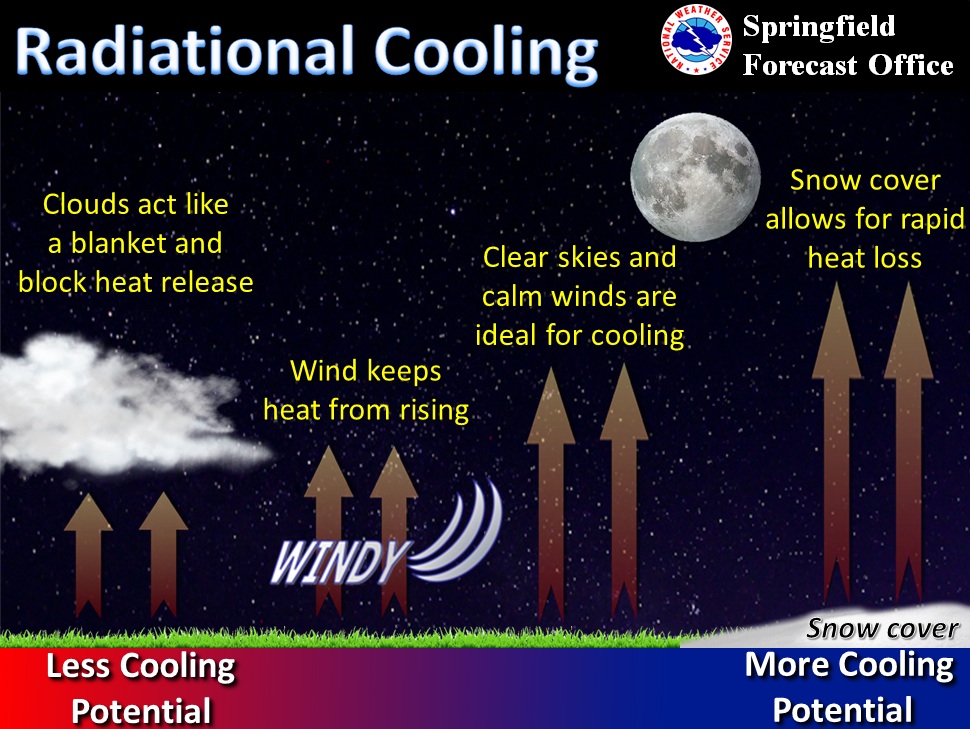 Radiational Cooling

NATIONAL WEATHER SERVICE

Springfield Forecast Office

Clouds act like a blanket and block heat release

Wind keeps heat from rising

WINDY

Clear skies and calm winds are ideal for cooling

Snow cover allows for rapid heat loss

Snow cover

Less Cooling Potential

More Cooling Potential